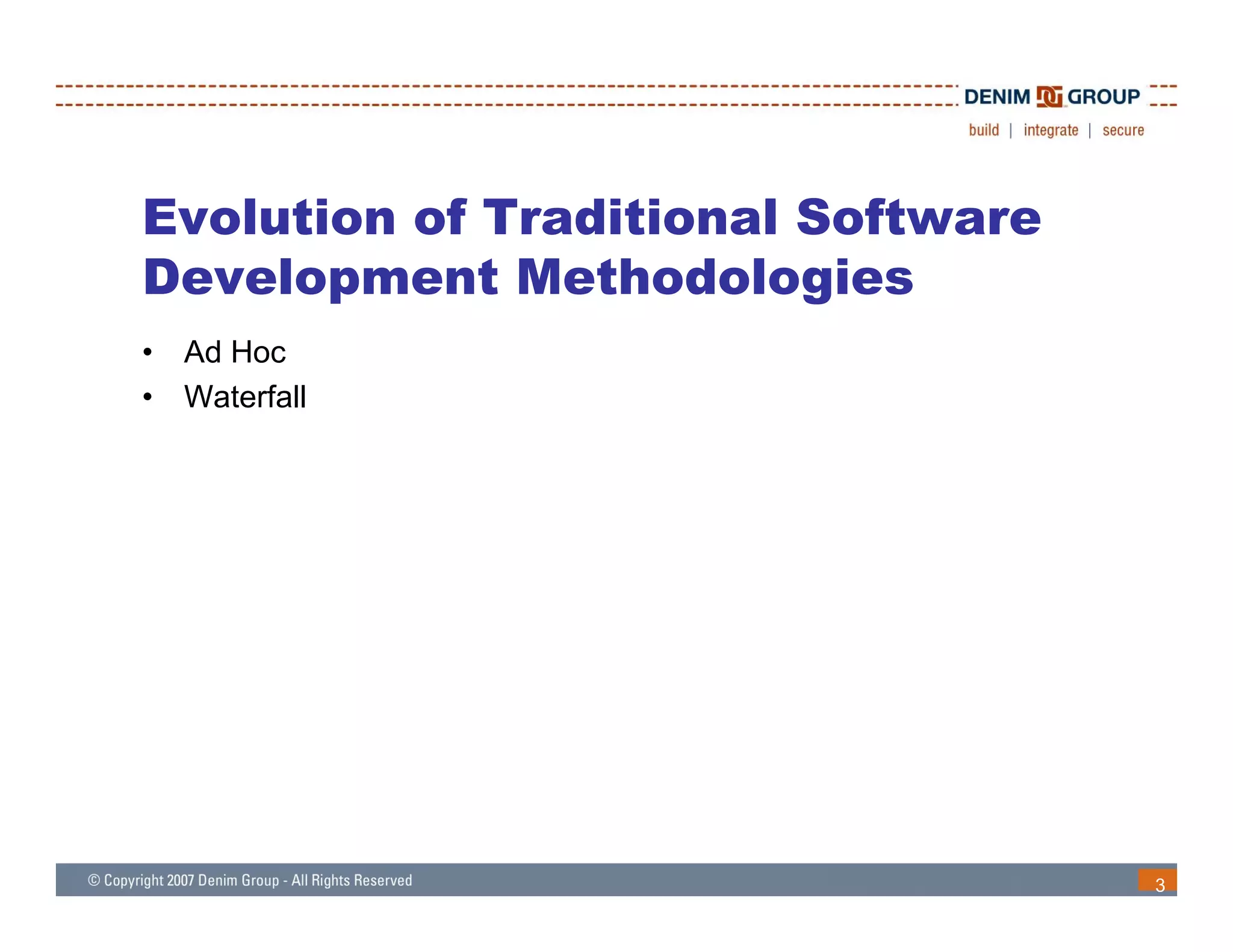 DENIM GROUP
build | integrate | secure

Evolution of Traditional Software Development Methodologies

• Ad Hoc
• Waterfall

© Copyright 2007 Denim Group - All Rights Reserved

3